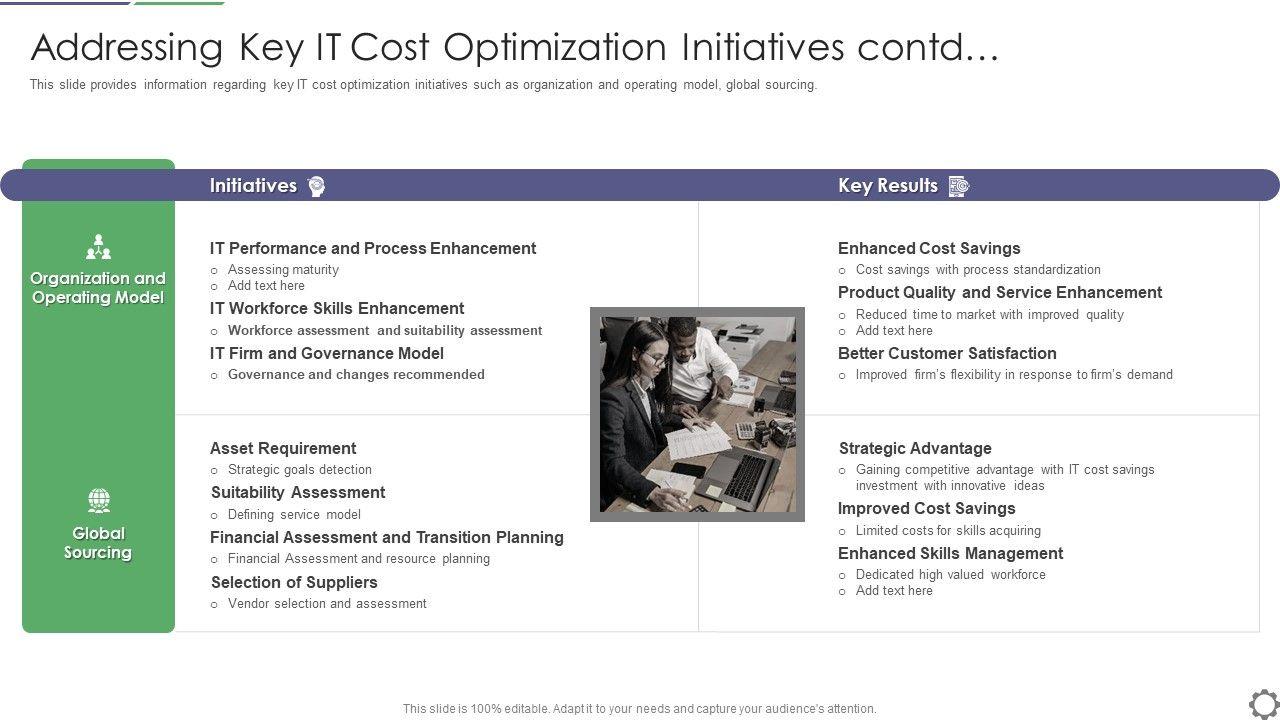 Addressing Key IT Cost Optimization Initiatives contd…

This slide provides information regarding key IT cost optimization initiatives such as organization and operating model, global sourcing.

Initiatives

Key Results

Organization and Operating Model

IT Performance and Process Enhancement
○ Assessing maturity
○ Add text here

IT Workforce Skills Enhancement
○ Workforce assessment and suitability assessment

IT Firm and Governance Model
○ Governance and changes recommended

Enhanced Cost Savings
○ Cost savings with process standardization

Product Quality and Service Enhancement
○ Reduced time to market with improved quality
○ Add text here

Better Customer Satisfaction
○ Improved firm's flexibility in response to firm's demand

Global Sourcing

Asset Requirement
○ Strategic goals detection

Suitability Assessment
○ Defining service model

Financial Assessment and Transition Planning
○ Financial Assessment and resource planning

Selection of Suppliers
○ Vendor selection and assessment

Strategic Advantage
○ Gaining competitive advantage with IT cost savings investment with innovative ideas

Improved Cost Savings
○ Limited costs for skills acquiring

Enhanced Skills Management
○ Dedicated high valued workforce
○ Add text here

This slide is 100% editable. Adapt it to your needs and capture your audience's attention.